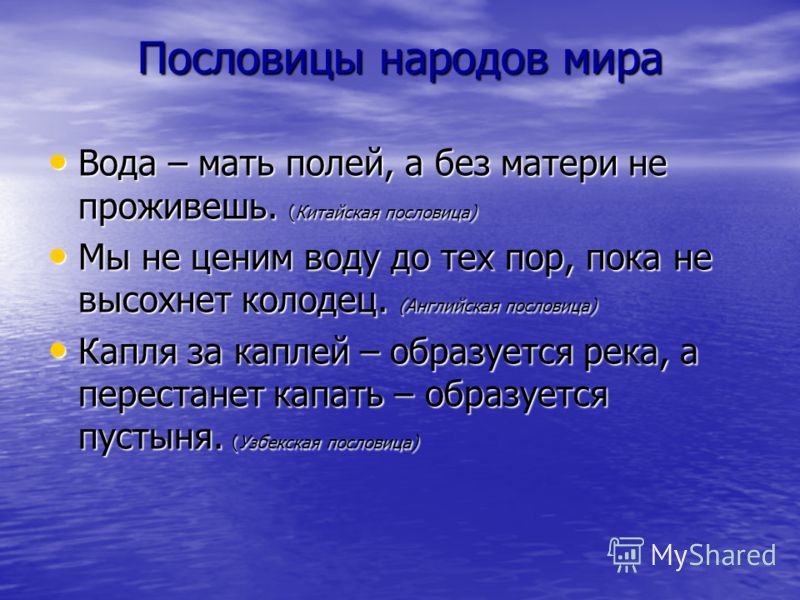 Пословицы народов мира

• Вода – мать полей, а без матери не проживешь. (Китайская пословица)
• Мы не ценим воду до тех пор, пока не высохнет колодец. (Английская пословица)
• Капля за каплей – образуется река, а перестанет капать – образуется пустыня. (Узбекская пословица)

MyShared